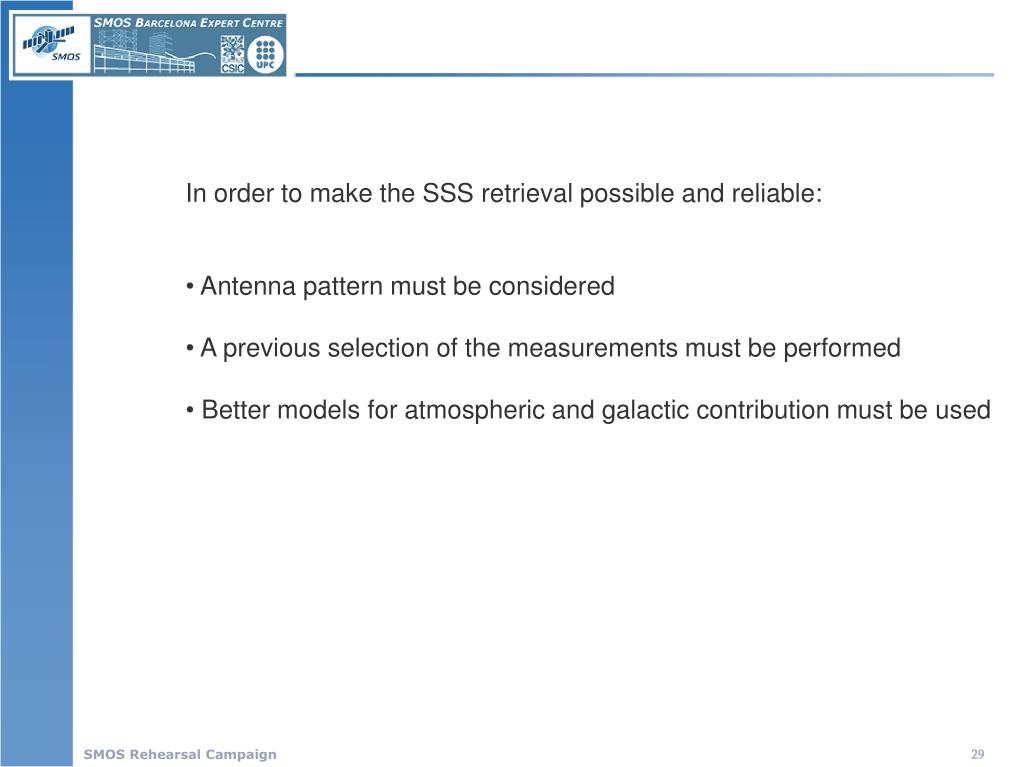 SMOS BARCELONA EXPERT CENTRE

SMOS

CSIC

UPC

In order to make the SSS retrieval possible and reliable:

• Antenna pattern must be considered

• A previous selection of the measurements must be performed

• Better models for atmospheric and galactic contribution must be used

SMOS Rehearsal Campaign

29